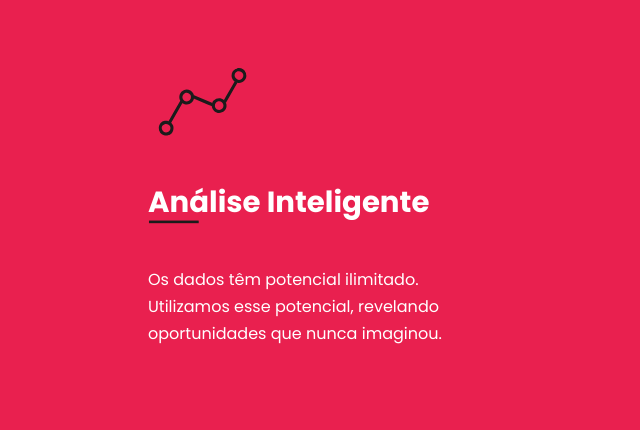 Análise Inteligente

Os dados têm potencial ilimitado. Utilizamos esse potencial, revelando oportunidades que nunca imaginou.